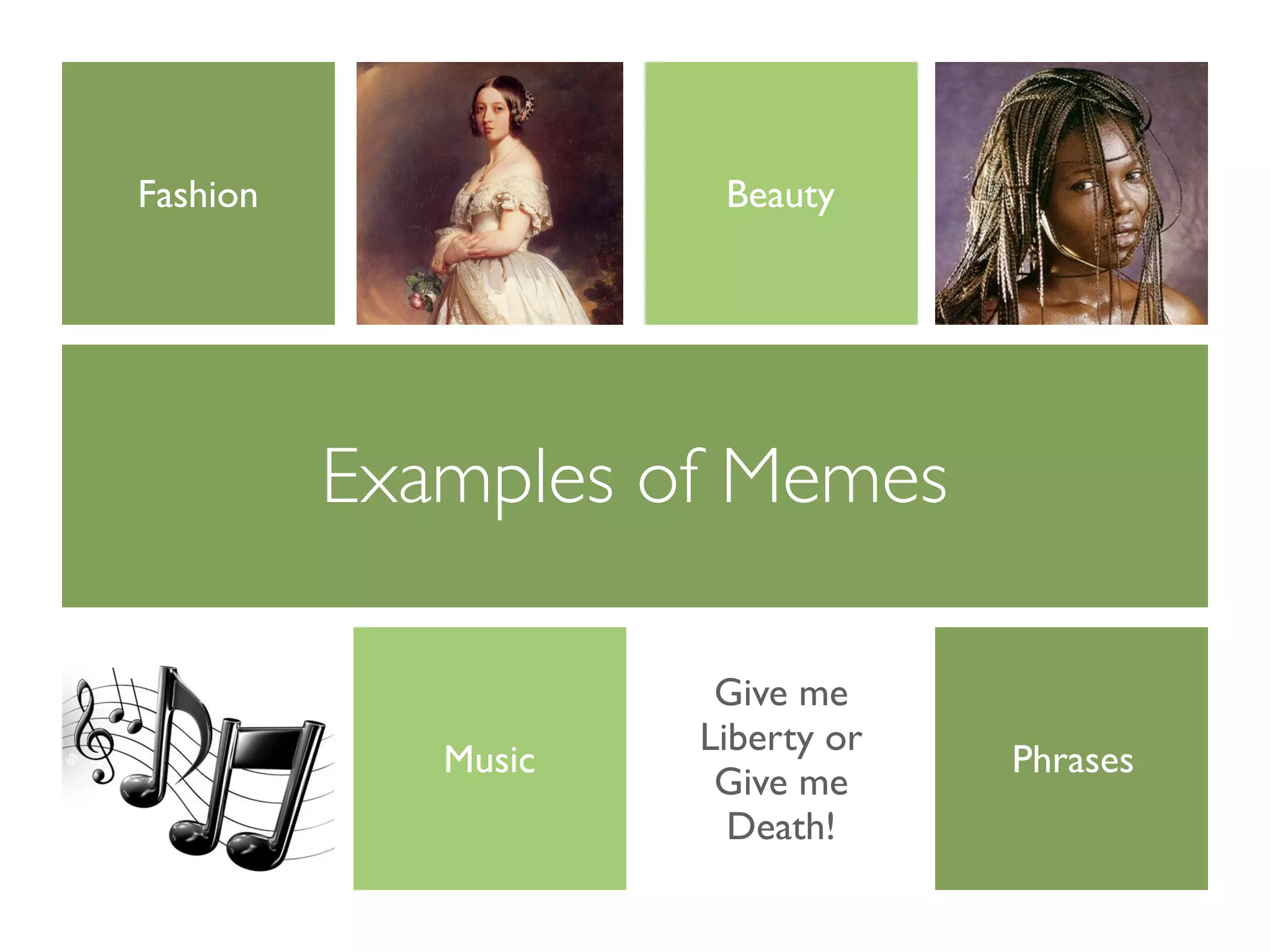 Fashion

Beauty

Examples of Memes

Music

Give me Liberty or Give me Death!

Phrases